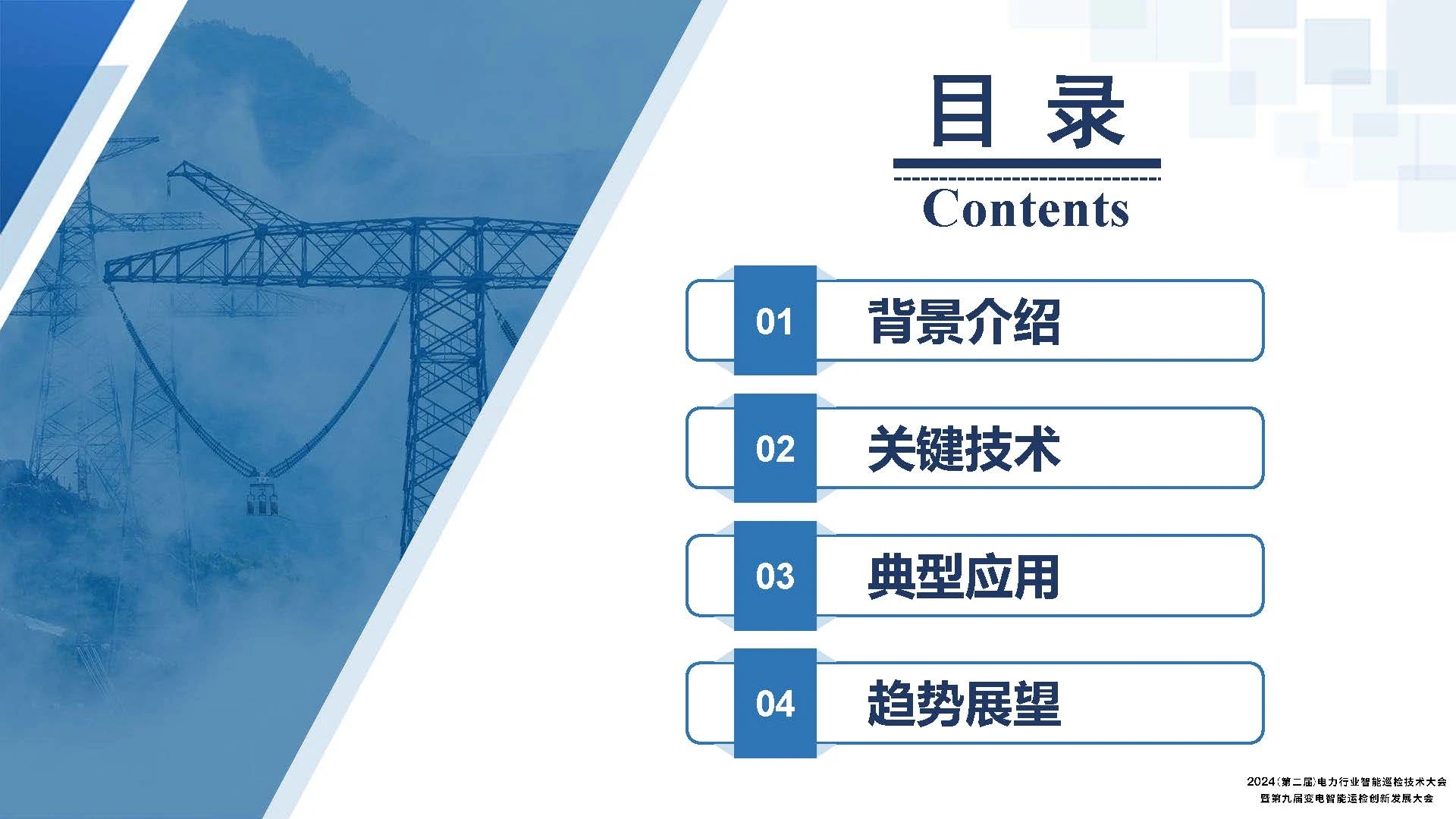 目 录

Contents

01 背景介绍

02 关键技术

03 典型应用

04 趋势展望

2024（第二届）电力行业智能巡检技术大会
暨第九届变电智能运检创新发展大会